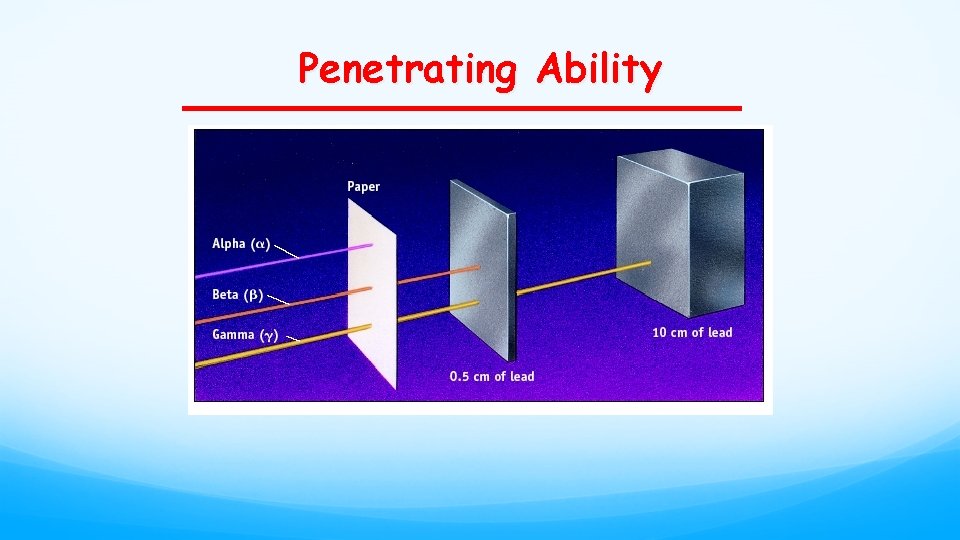 Penetrating Ability

Paper

Alpha ($\alpha$)

Beta ($\beta$)

Gamma ($\gamma$)

0.5 cm of lead

10 cm of lead